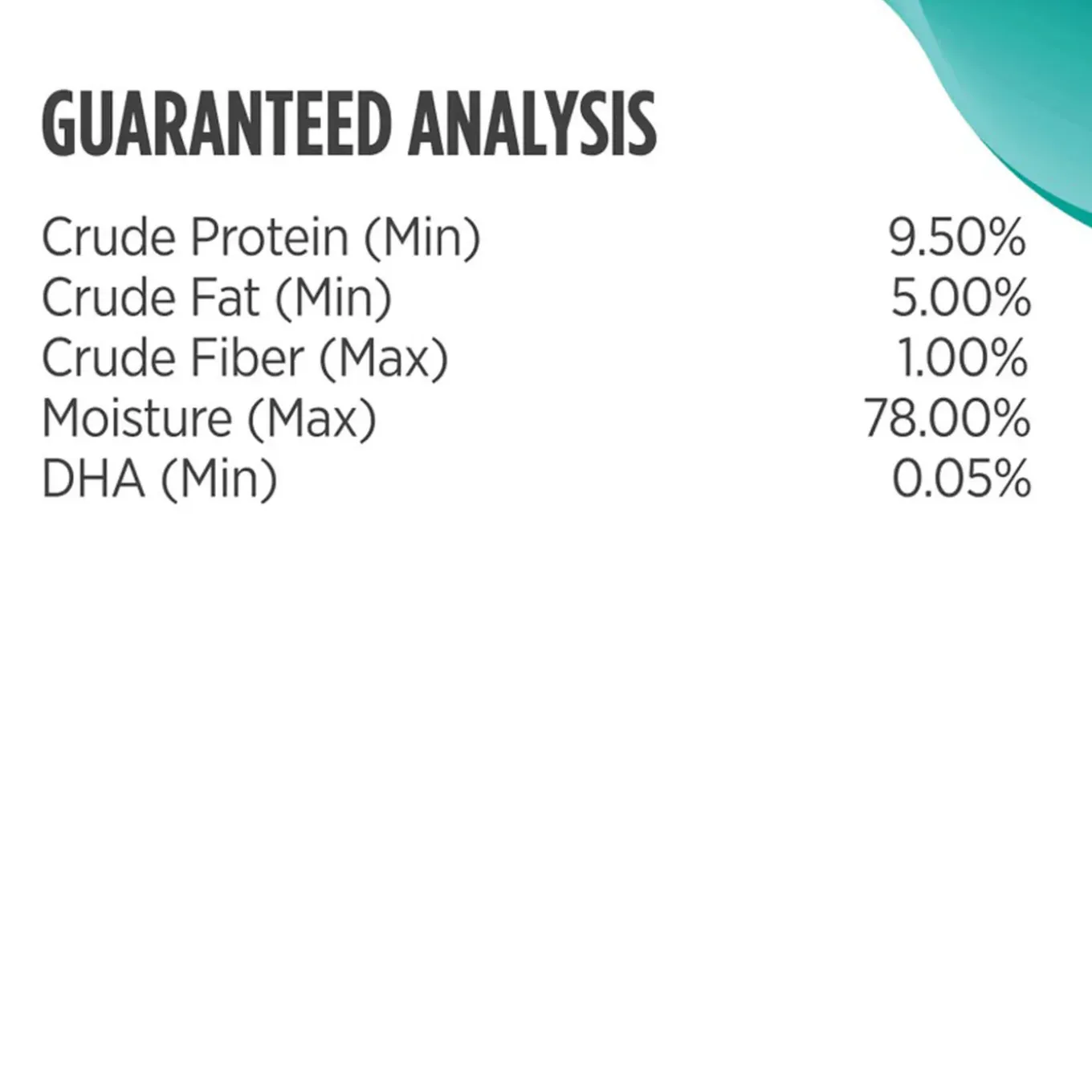 GUARANTEED ANALYSIS

Crude Protein (Min) 9.50%
Crude Fat (Min) 5.00%
Crude Fiber (Max) 1.00%
Moisture (Max) 78.00%
DHA (Min) 0.05%